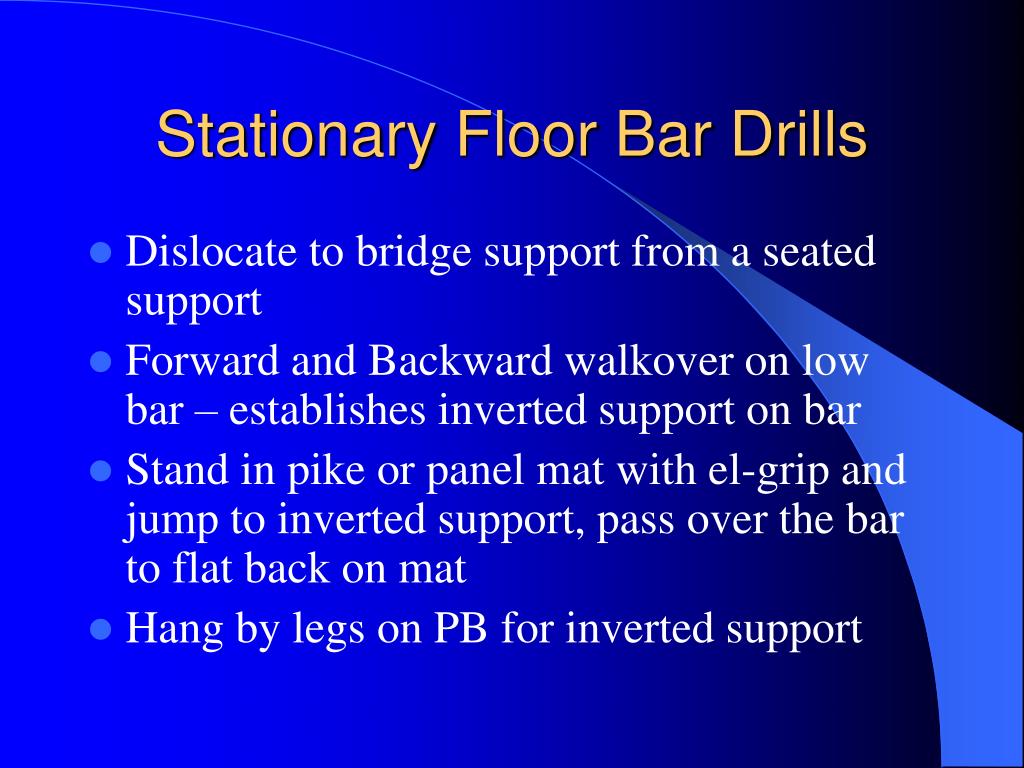 Stationary Floor Bar Drills

- Dislocate to bridge support from a seated support
- Forward and Backward walkover on low bar – establishes inverted support on bar
- Stand in pike or panel mat with el-grip and jump to inverted support, pass over the bar to flat back on mat
- Hang by legs on PB for inverted support